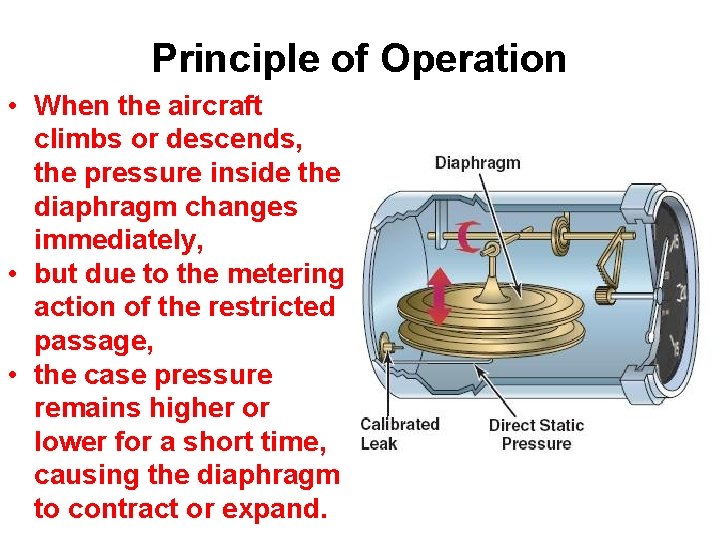 Principle of Operation

• When the aircraft climbs or descends, the pressure inside the diaphragm changes immediately,
• but due to the metering action of the restricted passage,
• the case pressure remains higher or lower for a short time, causing the diaphragm to contract or expand.

Diaphragm

Calibrated Leak

Direct Static Pressure